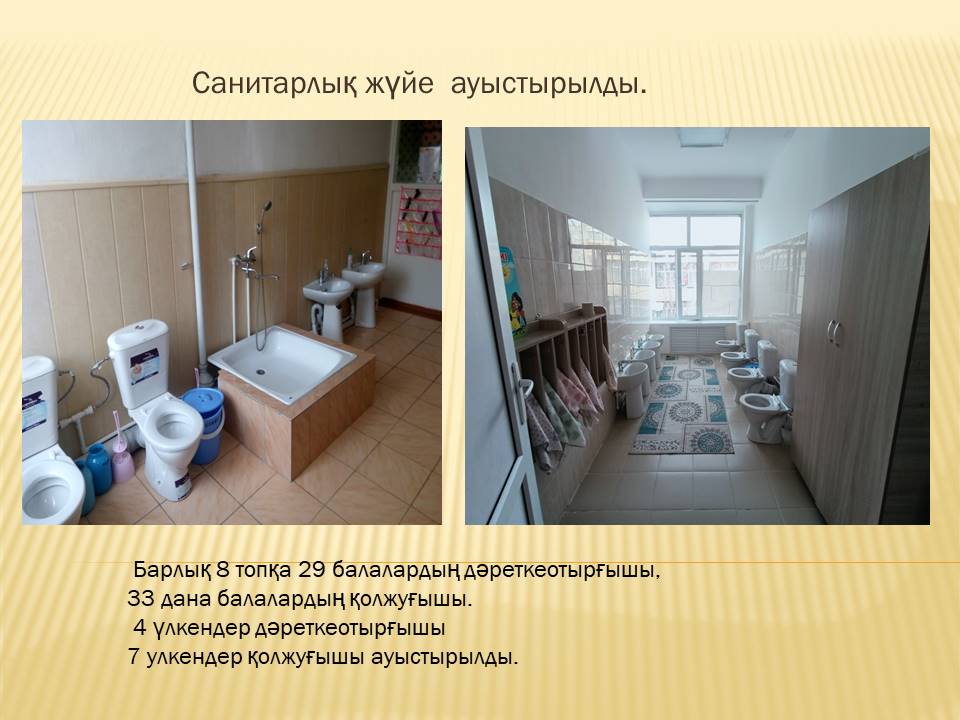 Санитарлық жүйе ауыстырылды.

Барлық 8 топқа 29 балалардың дәреткеотырғышы,
33 дана балалардың қолжуғышы.
4 үлкендер дәреткеотырғышы
7 улкендер қолжуғышы ауыстырылды.